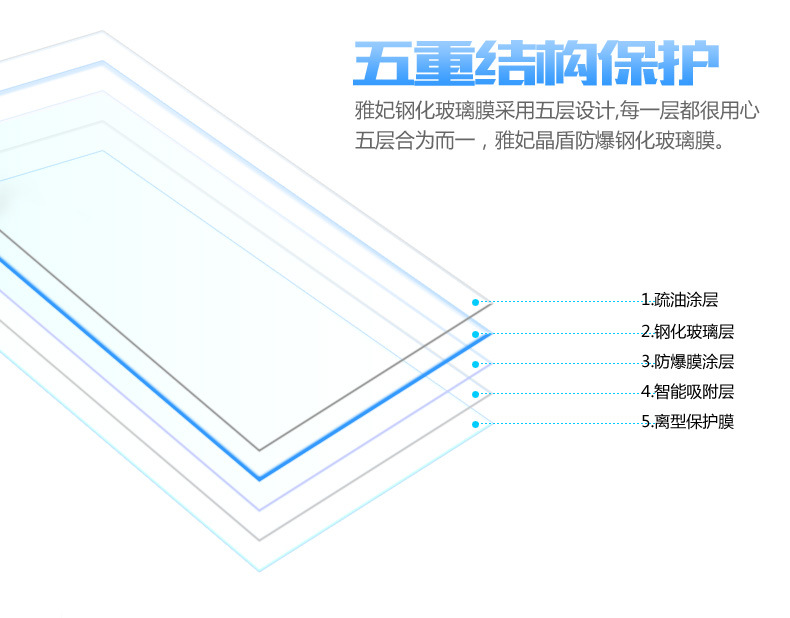 五重结构保护

雅妃钢化玻璃膜采用五层设计,每一层都很用心
五层合为而一，雅妃晶盾防爆钢化玻璃膜。

1.疏油涂层
2.钢化玻璃层
3.防爆膜涂层
4.智能吸附层
5.离型保护膜